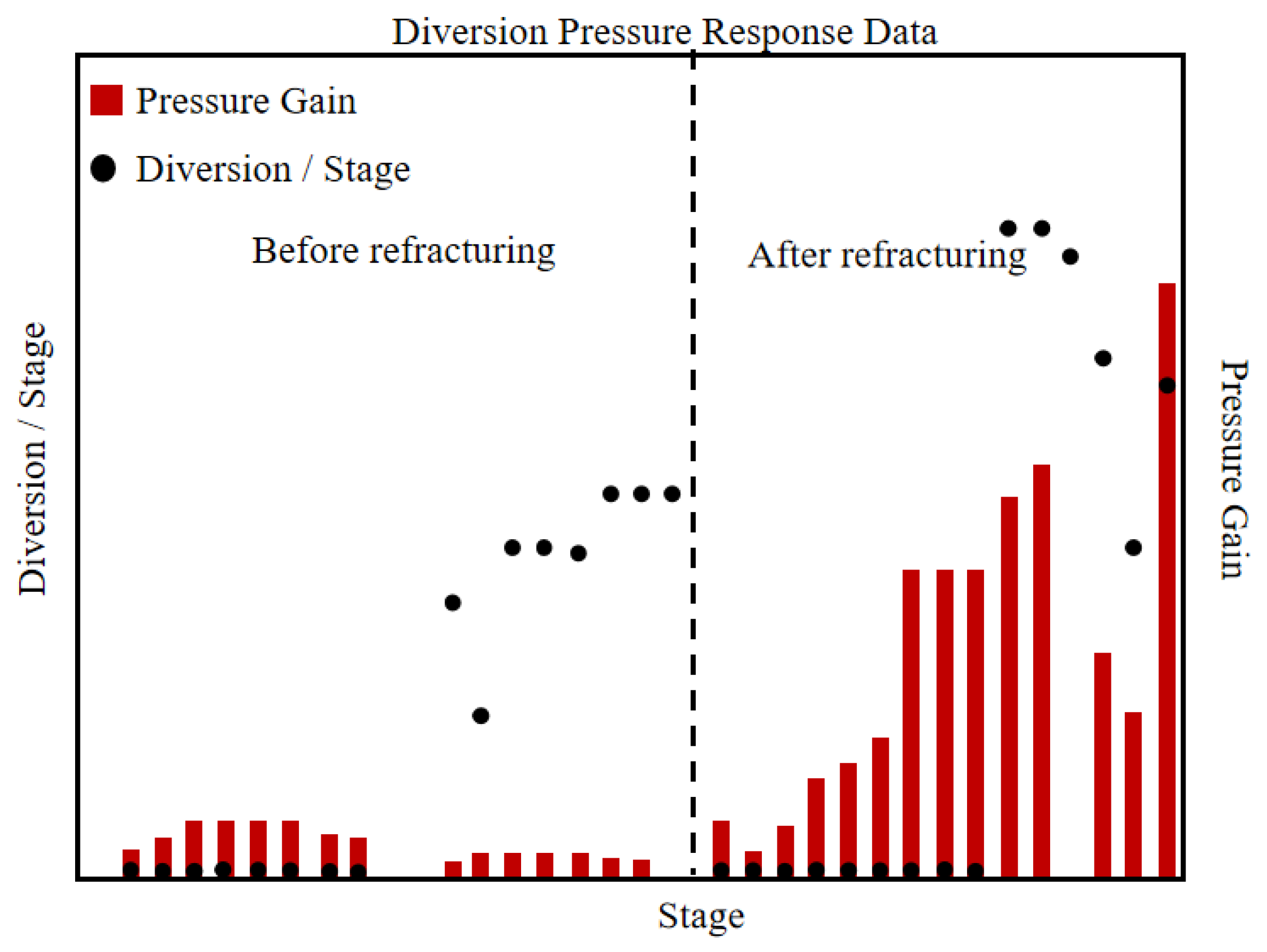 Diversion Pressure Response Data

Pressure Gain

Diversion / Stage

Before refracturing

After refracturing

Diversion / Stage

Pressure Gain

Stage